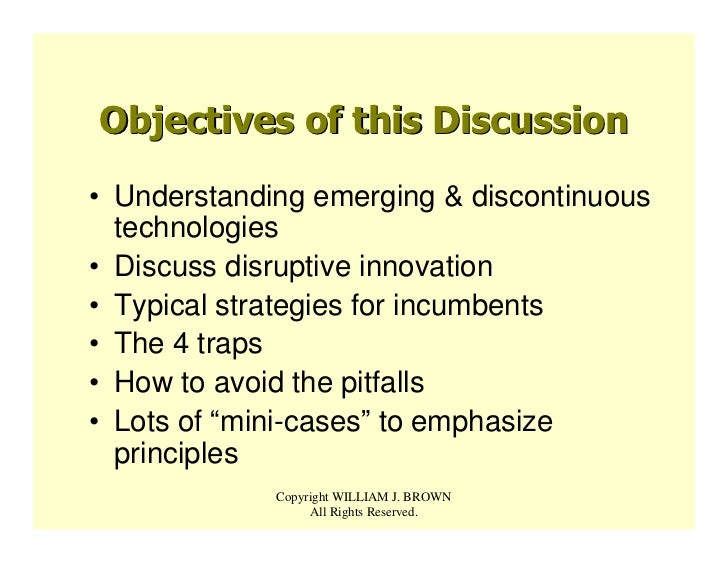 Objectives of this Discussion

• Understanding emerging & discontinuous technologies
• Discuss disruptive innovation
• Typical strategies for incumbents
• The 4 traps
• How to avoid the pitfalls
• Lots of “mini-cases” to emphasize principles

Copyright WILLIAM J. BROWN
All Rights Reserved.